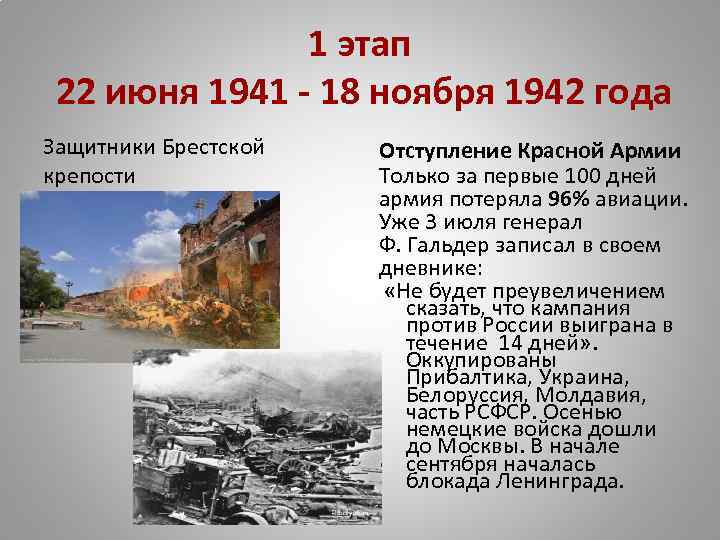 1 этап
22 июня 1941 - 18 ноября 1942 года

Защитники Брестской крепости

Отступление Красной Армии
Только за первые 100 дней армия потеряла 96% авиации.
Уже 3 июля генерал Ф. Гальдер записал в своем дневнике:
«Не будет преувеличением сказать, что кампания против России выиграна в течение 14 дней». Оккупированы Прибалтика, Украина, Белоруссия, Молдавия, часть РСФСР. Осенью немецкие войска дошли до Москвы. В начале сентября началась блокада Ленинграда.